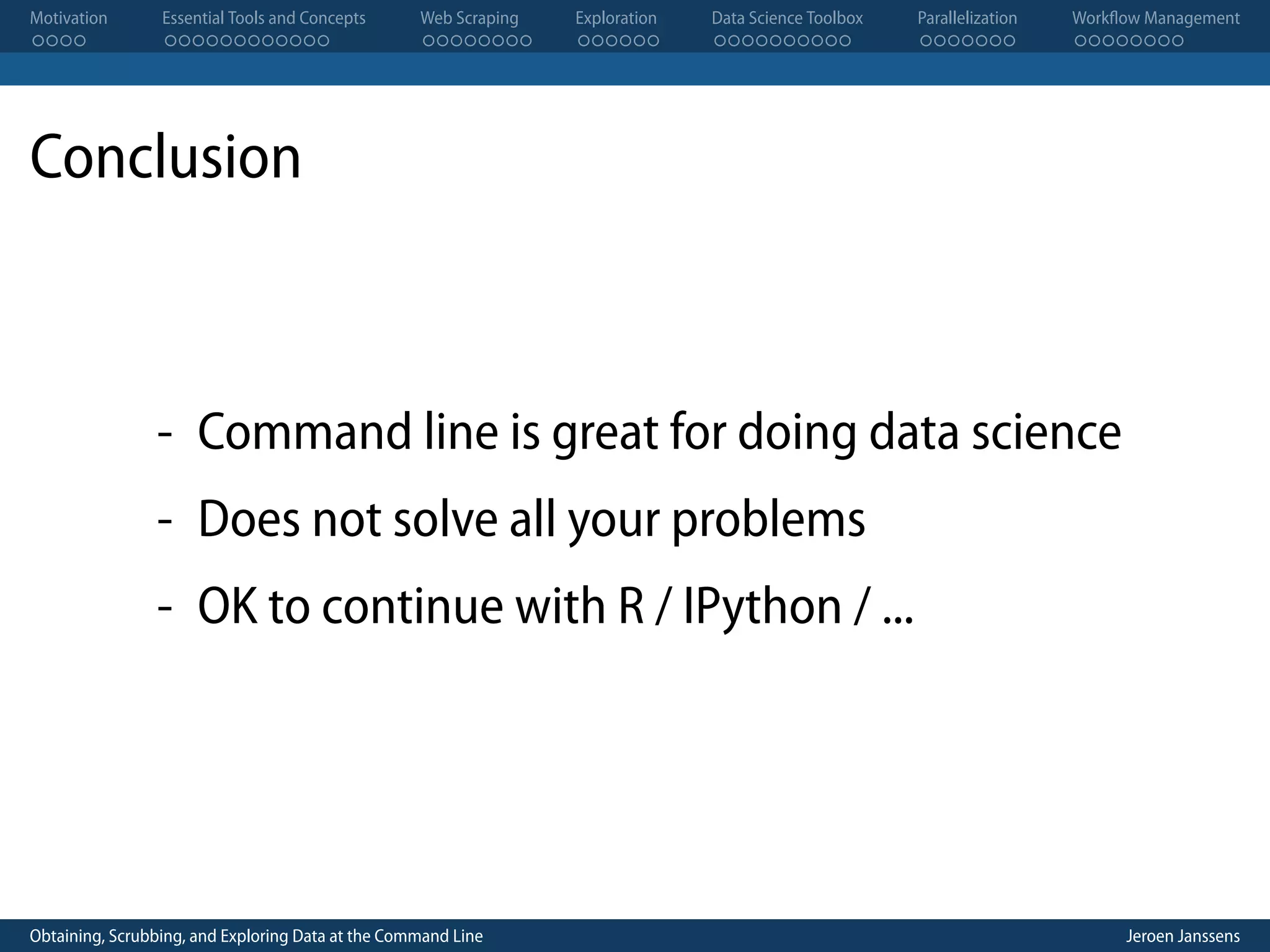 Motivation Essential Tools and Concepts Web Scraping Exploration Data Science Toolbox Parallelization Workflow Management

Conclusion

- Command line is great for doing data science
- Does not solve all your problems
- OK to continue with R / IPython / ...

Obtaining, Scrubbing, and Exploring Data at the Command Line Jeroen Janssens